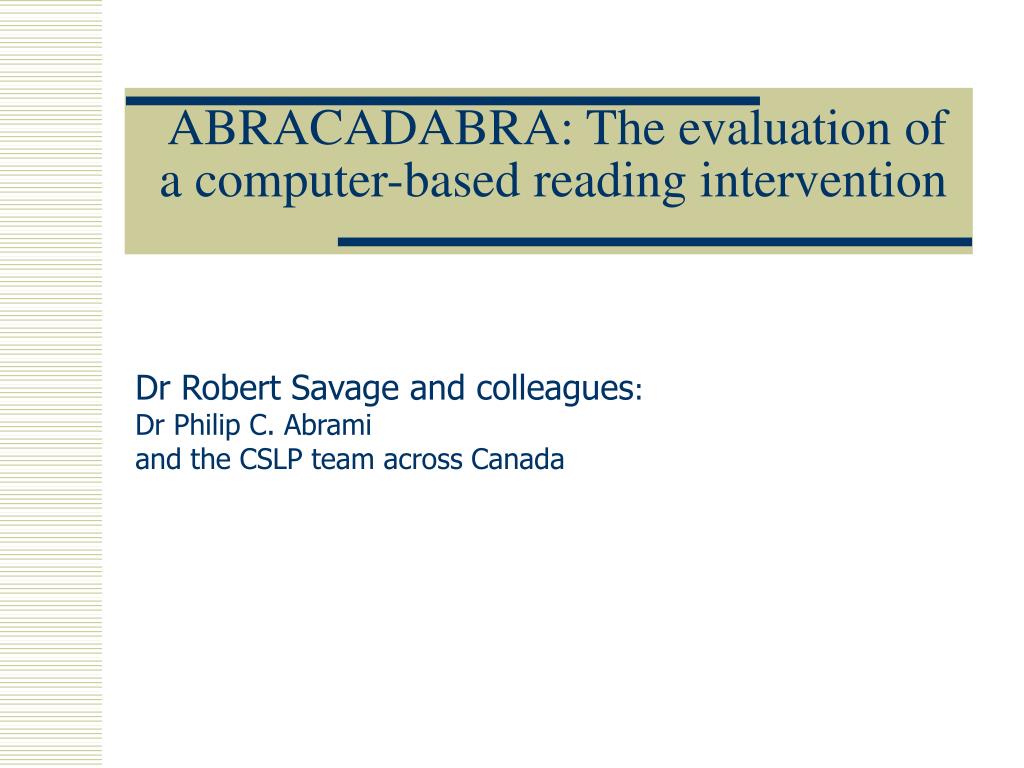 ABRACADABRA: The evaluation of a computer-based reading intervention

Dr Robert Savage and colleagues:
Dr Philip C. Abrami
and the CSLP team across Canada